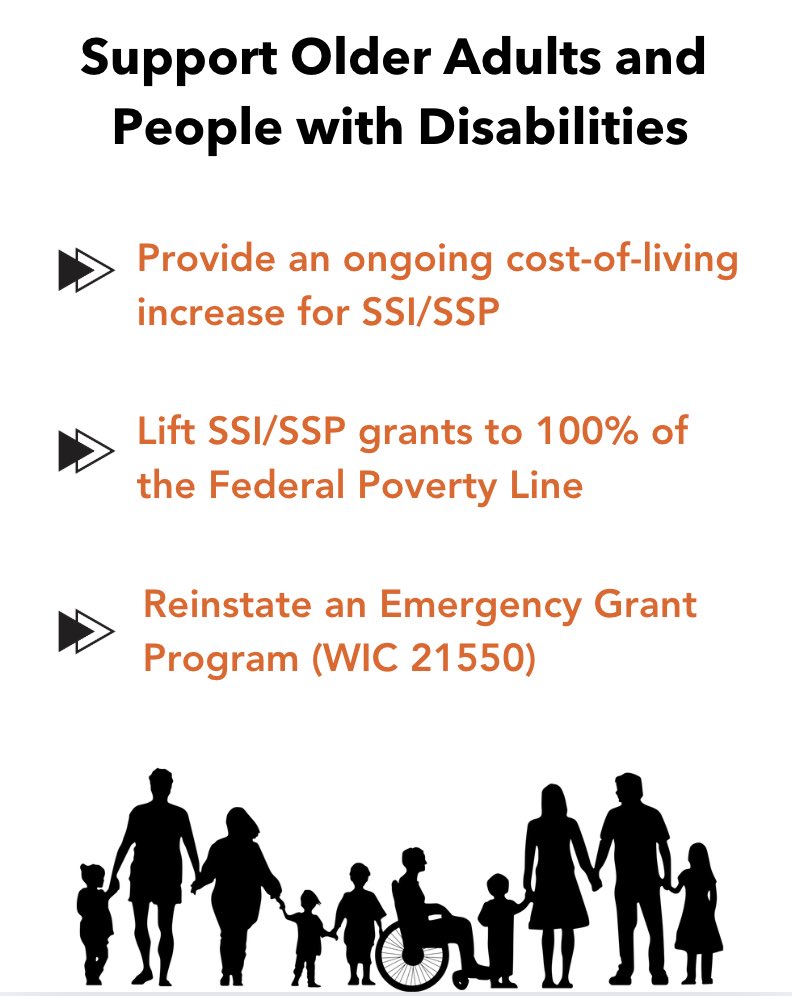 Support Older Adults and People with Disabilities

Provide an ongoing cost-of-living increase for SSI/SSP

Lift SSI/SSP grants to 100% of the Federal Poverty Line

Reinstate an Emergency Grant Program (WIC 21550)